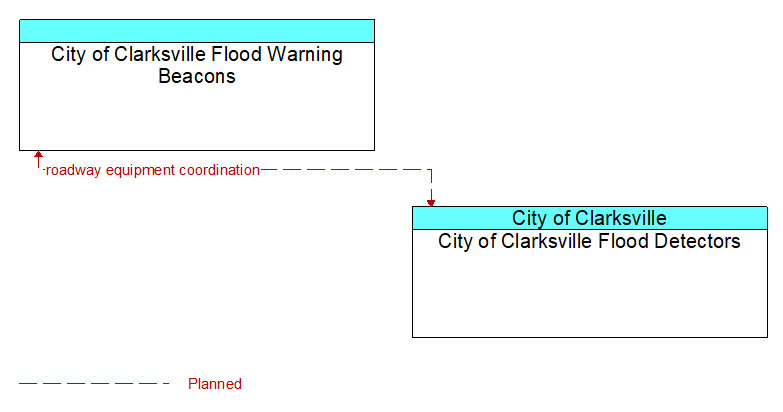 City of Clarksville Flood Warning Beacons

roadway equipment coordination

City of Clarksville
City of Clarksville Flood Detectors

Planned